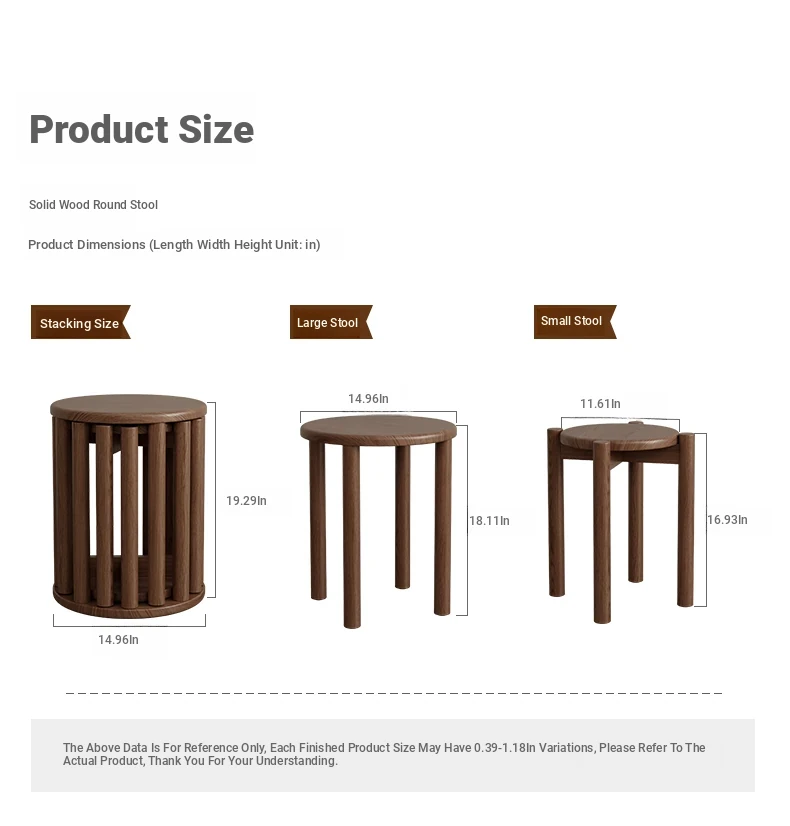 Product Size

Solid Wood Round Stool

Product Dimensions (Length Width Height Unit: in)

Stacking Size

19.29In

14.96In

Large Stool

14.96In

18.11In

Small Stool

11.61In

16.93In

The Above Data Is For Reference Only, Each Finished Product Size May Have 0.39-1.18In Variations, Please Refer To The Actual Product, Thank You For Your Understanding.